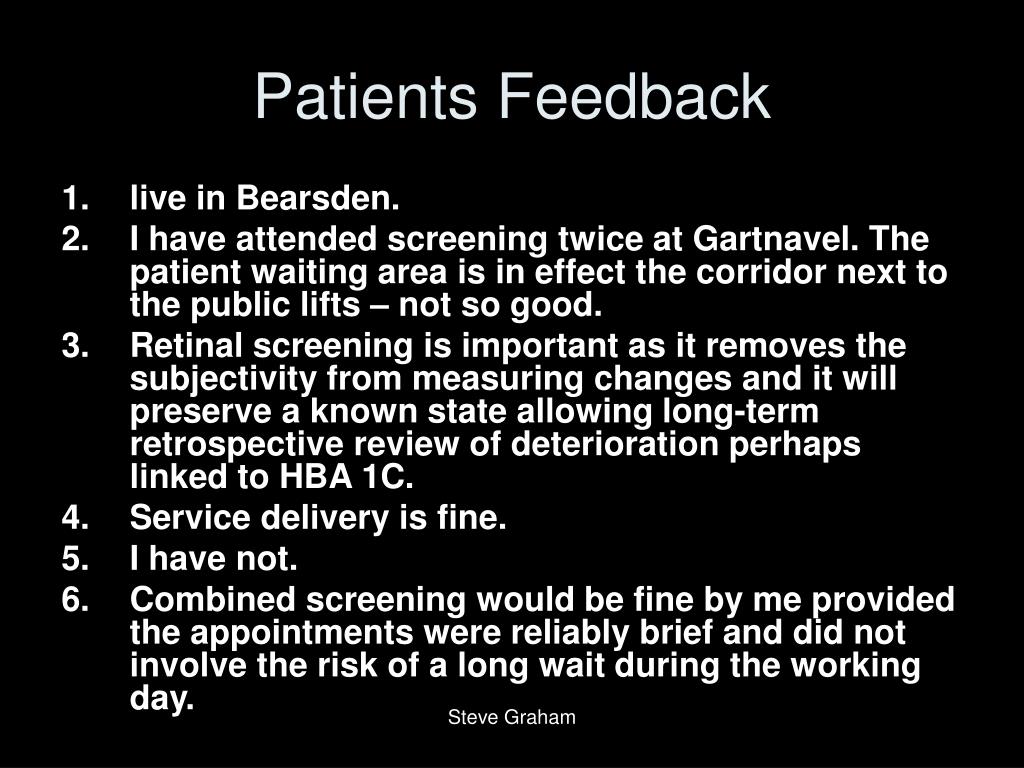 Patients Feedback

1. live in Bearsden.
2. I have attended screening twice at Gartnavel. The patient waiting area is in effect the corridor next to the public lifts – not so good.
3. Retinal screening is important as it removes the subjectivity from measuring changes and it will preserve a known state allowing long-term retrospective review of deterioration perhaps linked to HBA 1C.
4. Service delivery is fine.
5. I have not.
6. Combined screening would be fine by me provided the appointments were reliably brief and did not involve the risk of a long wait during the working day.

Steve Graham